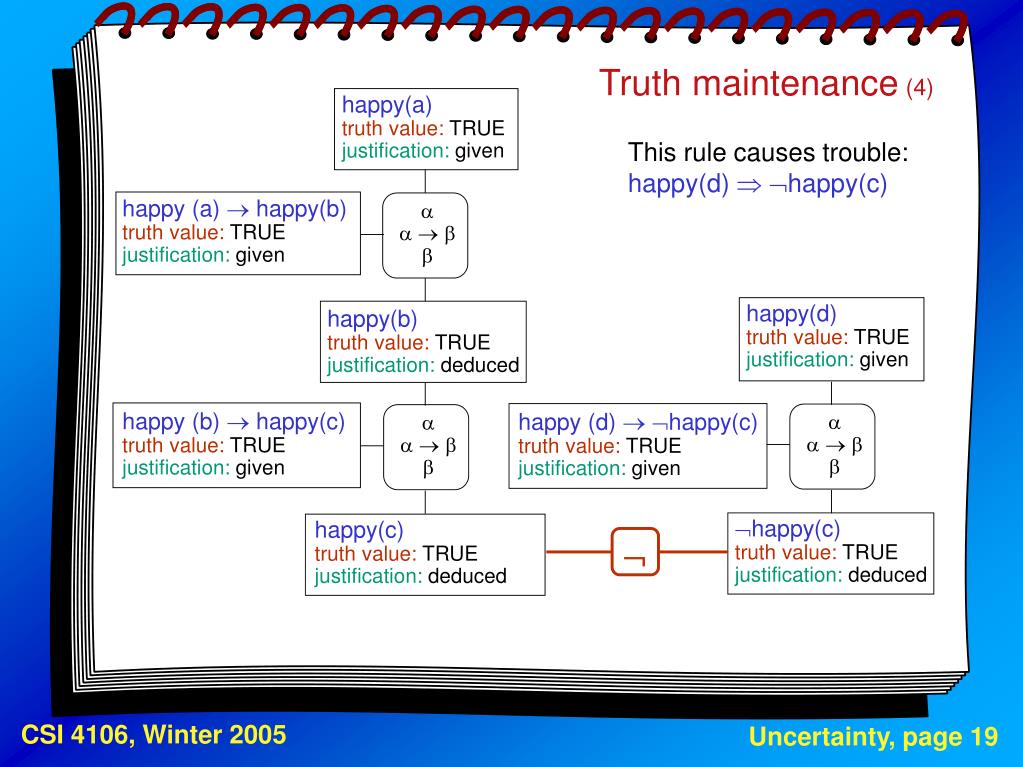 Truth maintenance (4)

This rule causes trouble:
happy(d) $\Rightarrow$ $\neg$happy(c)

happy(a)
truth value: TRUE
justification: given

happy (a) $\rightarrow$ happy(b)
truth value: TRUE
justification: given

$\alpha$
$\alpha \rightarrow \beta$
$\beta$

happy(b)
truth value: TRUE
justification: deduced

happy(d)
truth value: TRUE
justification: given

happy (b) $\rightarrow$ happy(c)
truth value: TRUE
justification: given

$\alpha$
$\alpha \rightarrow \beta$
$\beta$

happy (d) $\rightarrow$ $\neg$happy(c)
truth value: TRUE
justification: given

$\alpha$
$\alpha \rightarrow \beta$
$\beta$

happy(c)
truth value: TRUE
justification: deduced

$\neg$

$\neg$happy(c)
truth value: TRUE
justification: deduced

CSI 4106, Winter 2005

Uncertainty, page 19